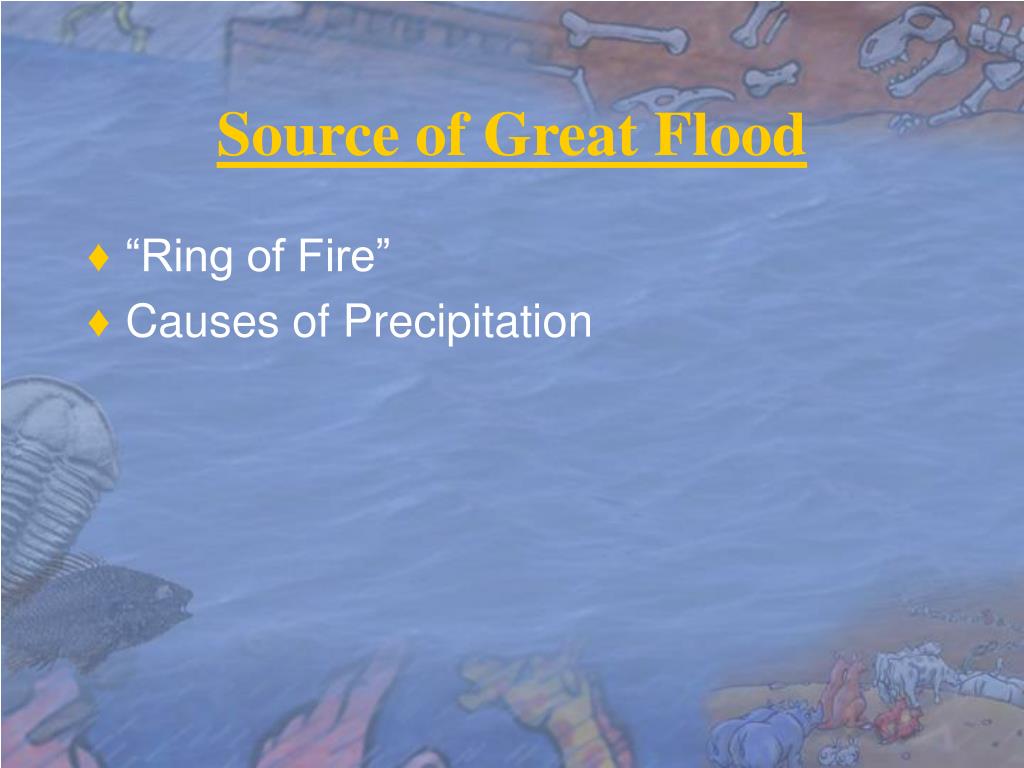 Source of Great Flood

♦ “Ring of Fire”
♦ Causes of Precipitation